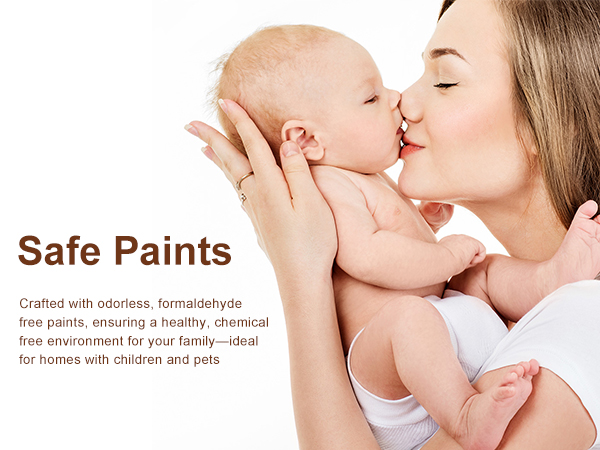 Safe Paints

Crafted with odorless, formaldehyde free paints, ensuring a healthy, chemical free environment for your family—ideal for homes with children and pets